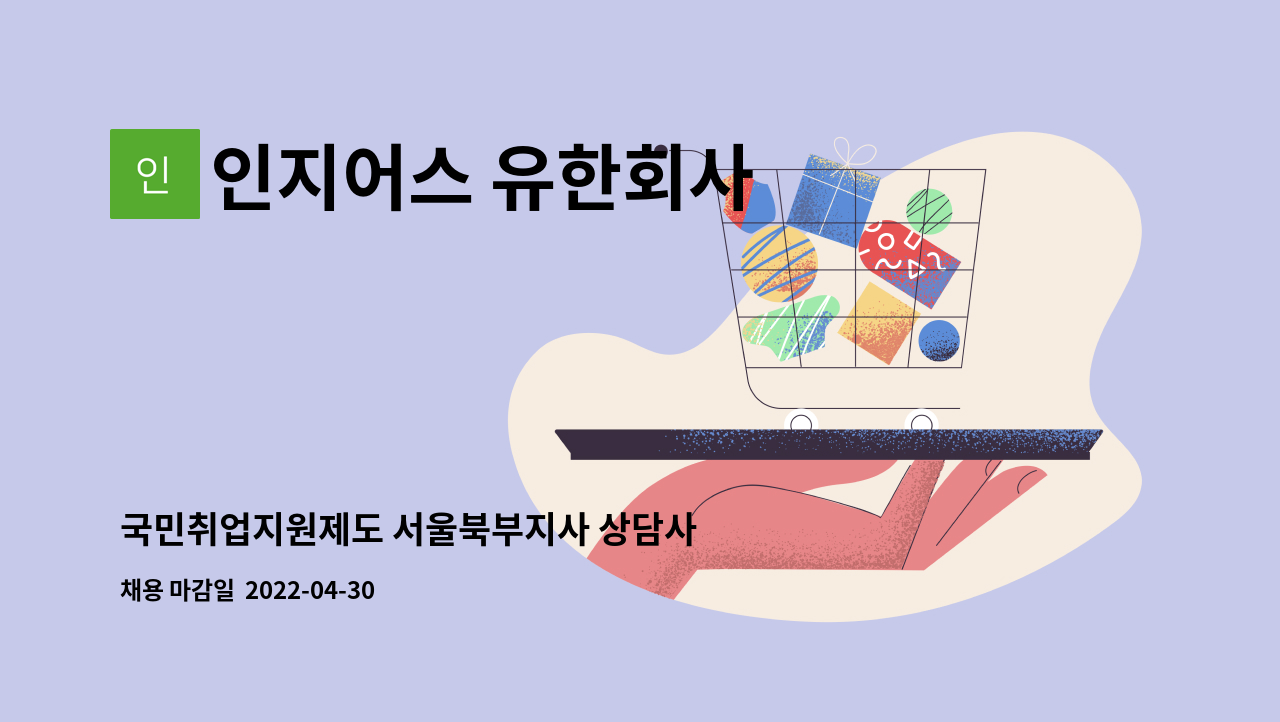 인

인지어스 유한회사

국민취업지원제도 서울북부지사 상담사

채용 마감일 2022-04-30